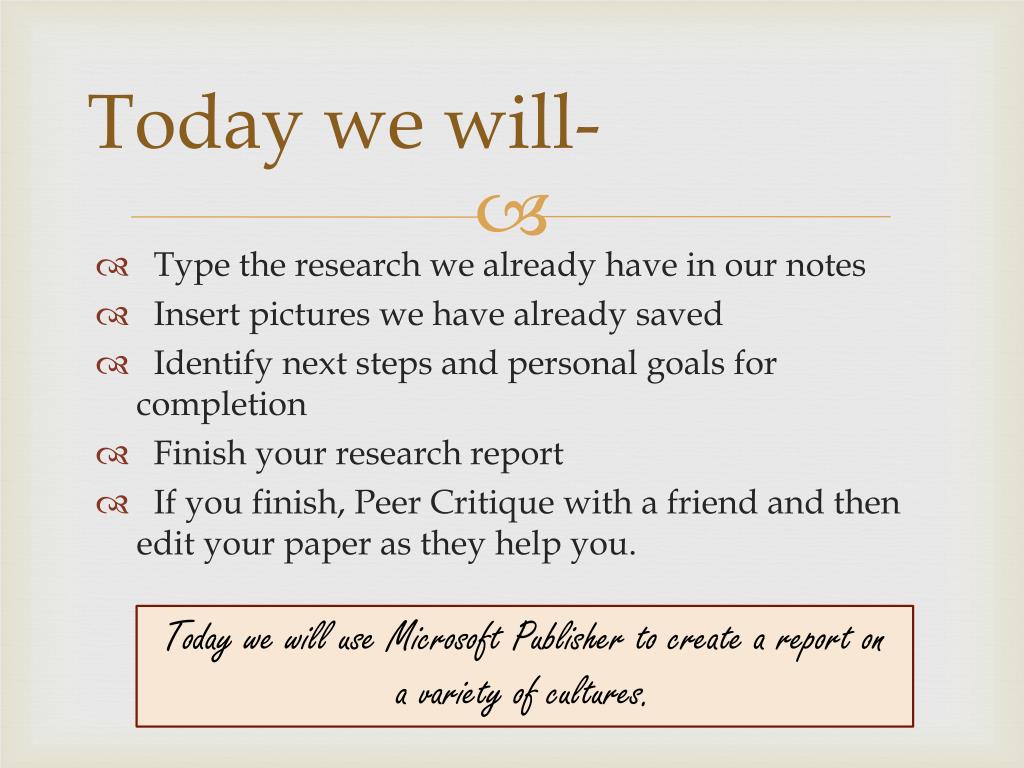 Today we will-

Type the research we already have in our notes
Insert pictures we have already saved
Identify next steps and personal goals for completion
Finish your research report
If you finish, Peer Critique with a friend and then edit your paper as they help you.

Today we will use Microsoft Publisher to create a report on a variety of cultures.